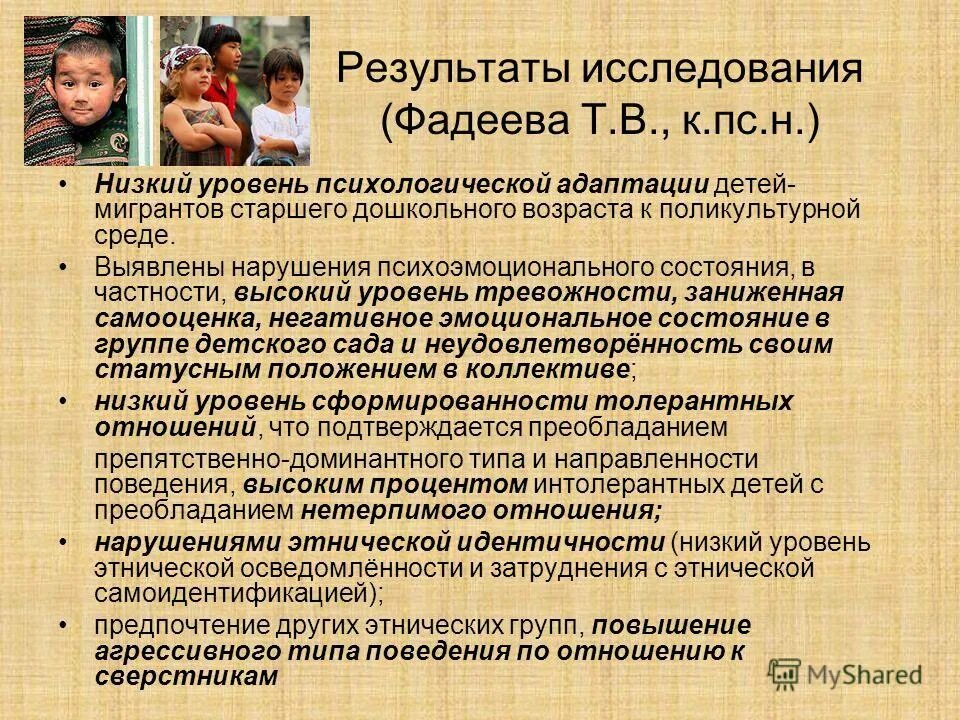 Результаты исследования (Фадеева Т.В., к.пс.н.)

• Низкий уровень психологической адаптации детей-мигрантов старшего дошкольного возраста к поликультурной среде.
• Выявлены нарушения психоэмоционального состояния, в частности, высокий уровень тревожности, заниженная самооценка, негативное эмоциональное состояние в группе детского сада и неудовлетворённость своим статусным положением в коллективе;
• низкий уровень сформированности толерантных отношений, что подтверждается преобладанием препятственно-доминантного типа и направленности поведения, высоким процентом интолерантных детей с преобладанием нетерпимого отношения;
• нарушениями этнической идентичности (низкий уровень этнической осведомлённости и затруднения с этнической самоидентификацией);
• предпочтение других этнических групп, повышение агрессивного типа поведения по отношению к сверстникам

MyShared